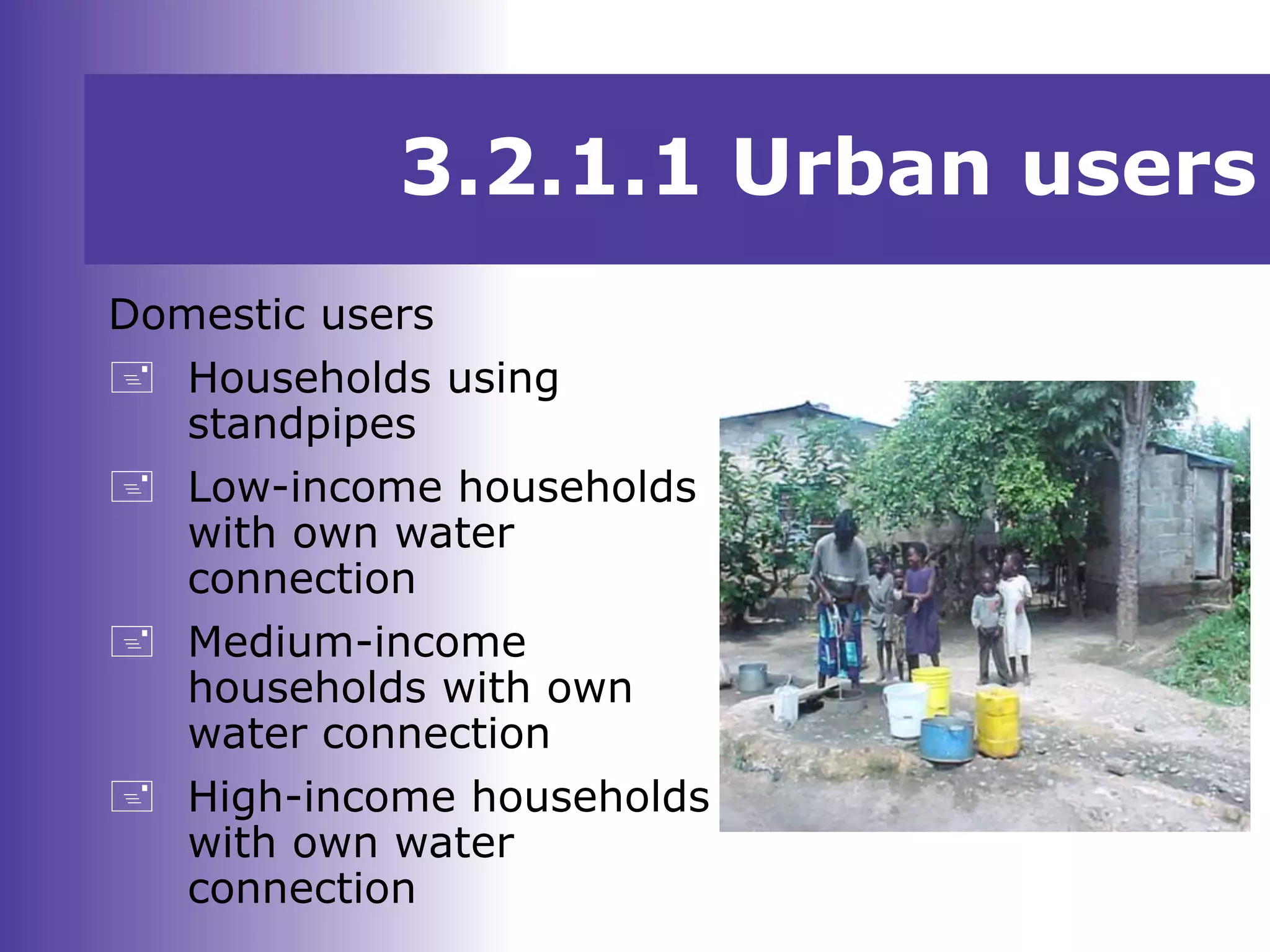 3.2.1.1 Urban users

Domestic users

Households using standpipes

Low-income households with own water connection

Medium-income households with own water connection

High-income households with own water connection